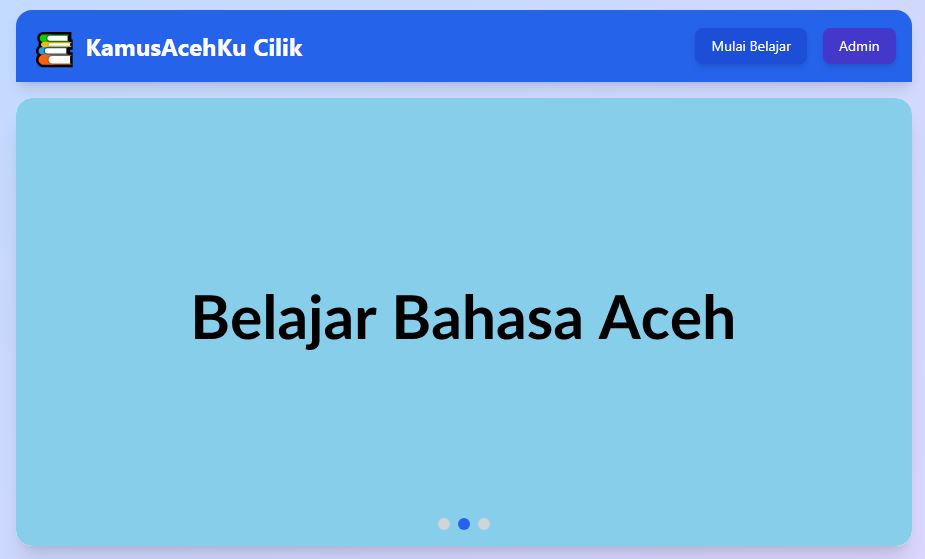 KamusAcehKu Cilik

Mulai Belajar

Admin

Belajar Bahasa Aceh